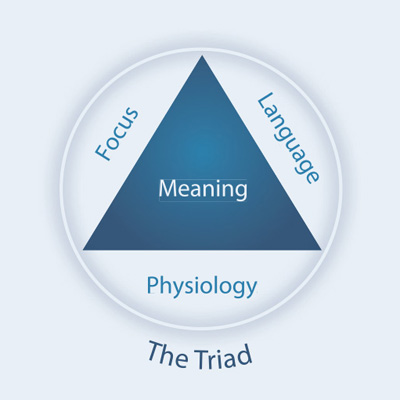 Focus

Language

Meaning

Physiology

The Triad